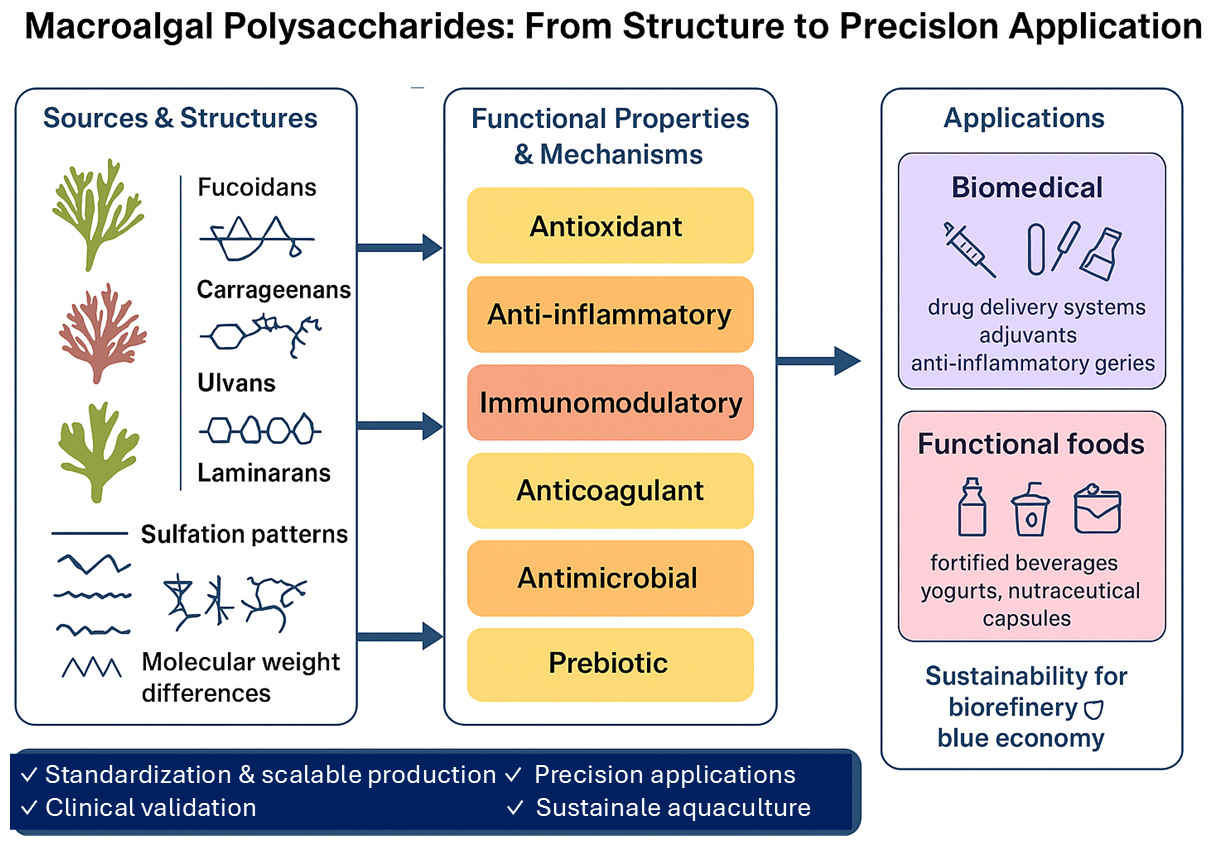 Macroalgal Polysaccharides: From Structure to Precislon Application

Sources & Structures

Fucoidans

Carrageenans

Ulvans

Laminarans

Sulfation patterns

Molecular weight differences

Functional Properties & Mechanisms

Antioxidant

Anti-inflammatory

Immunomodulatory

Anticoagulant

Antimicrobial

Prebiotic

Applications

Biomedical

drug delivery systems
adjuvants
anti-inflammatory geries

Functional foods

fortified beverages
yogurts, nutraceutical capsules

Sustainability for biorefinery blue economy

✓ Standardization & scalable production ✓ Precision applications
✓ Clinical validation ✓ Sustainale aquaculture